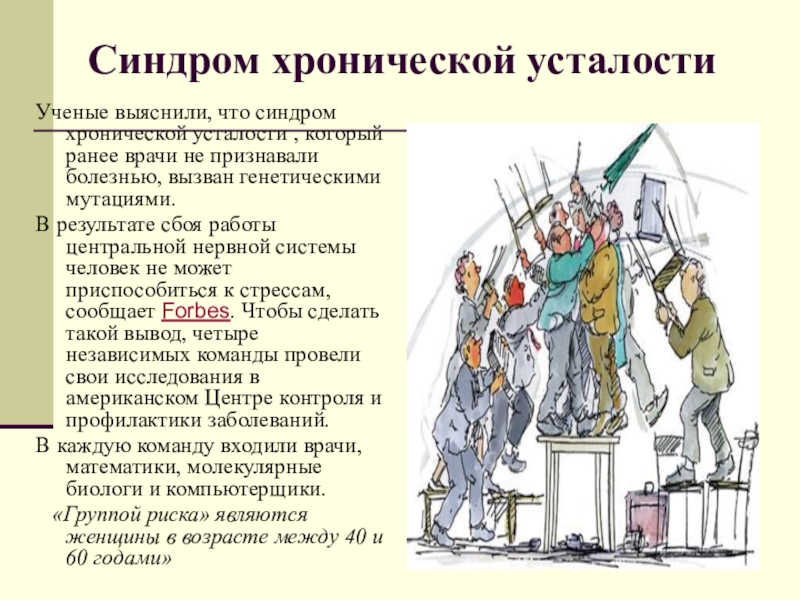 Синдром хронической усталости

Ученые выяснили, что синдром хронической усталости , который ранее врачи не признавали болезнью, вызван генетическими мутациями.

В результате сбоя работы центральной нервной системы человек не может приспособиться к стрессам, сообщает Forbes. Чтобы сделать такой вывод, четыре независимых команды провели свои исследования в американском Центре контроля и профилактики заболеваний.

В каждую команду входили врачи, математики, молекулярные биологи и компьютерщики.

«Группой риска» являются женщины в возрасте между 40 и 60 годами»